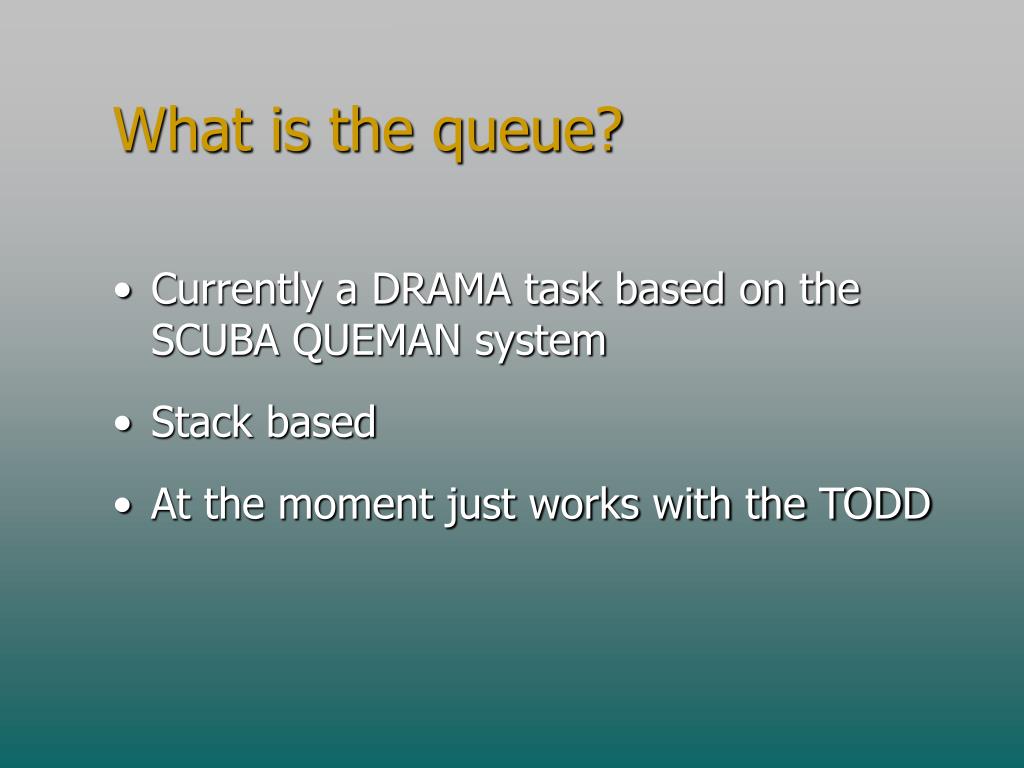 What is the queue?

• Currently a DRAMA task based on the SCUBA QUEMAN system

• Stack based

• At the moment just works with the TODD